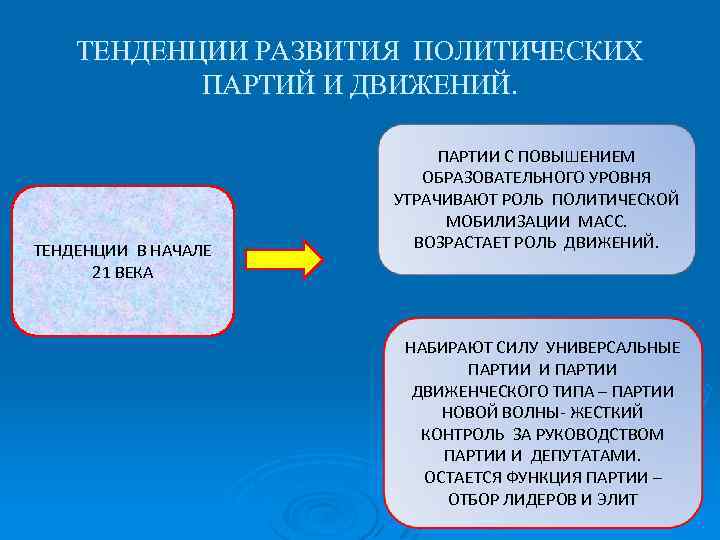 ТЕНДЕНЦИИ РАЗВИТИЯ ПОЛИТИЧЕСКИХ ПАРТИЙ И ДВИЖЕНИЙ.

ТЕНДЕНЦИИ В НАЧАЛЕ 21 ВЕКА

ПАРТИИ С ПОВЫШЕНИЕМ ОБРАЗОВАТЕЛЬНОГО УРОВНЯ УТРАЧИВАЮТ РОЛЬ ПОЛИТИЧЕСКОЙ МОБИЛИЗАЦИИ МАСС. ВОЗРАСТАЕТ РОЛЬ ДВИЖЕНИЙ.

НАБИРАЮТ СИЛУ УНИВЕРСАЛЬНЫЕ ПАРТИИ И ПАРТИИ ДВИЖЕНЧЕСКОГО ТИПА – ПАРТИИ НОВОЙ ВОЛНЫ- ЖЕСТКИЙ КОНТРОЛЬ ЗА РУКОВОДСТВОМ ПАРТИИ И ДЕПУТАТАМИ. ОСТАЕТСЯ ФУНКЦИЯ ПАРТИИ – ОТБОР ЛИДЕРОВ И ЭЛИТ